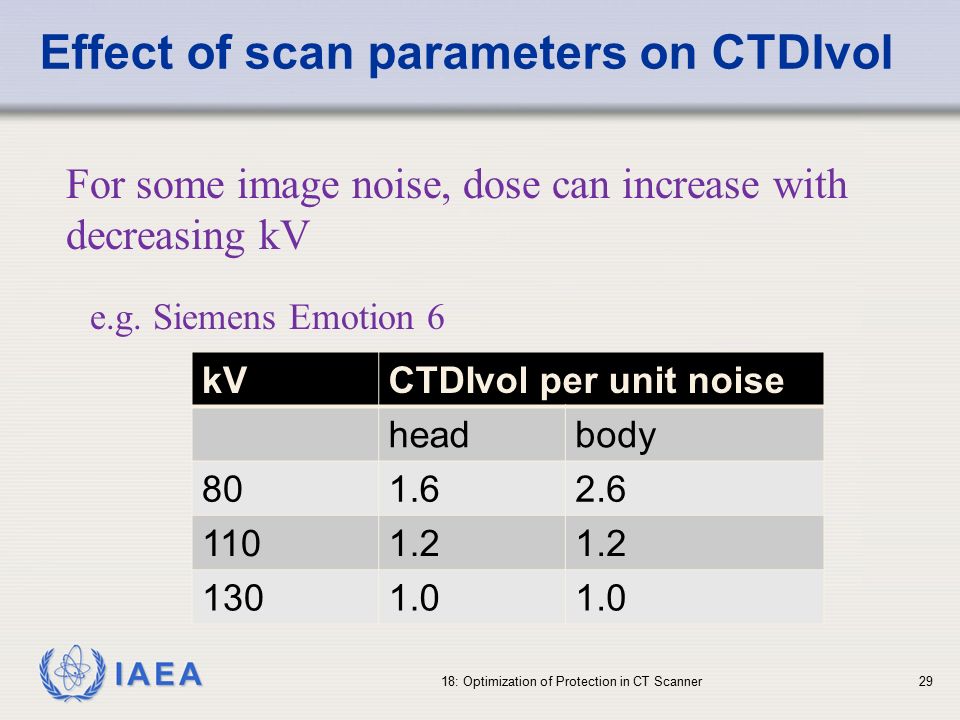 Effect of scan parameters on CTDIvol

For some image noise, dose can increase with decreasing kV

e.g. Siemens Emotion 6

| kV | CTDIvol per unit noise | |
|---|---|---|
| | head | body |
| 80 | 1.6 | 2.6 |
| 110 | 1.2 | 1.2 |
| 130 | 1.0 | 1.0 |

IAEA

18: Optimization of Protection in CT Scanner

29